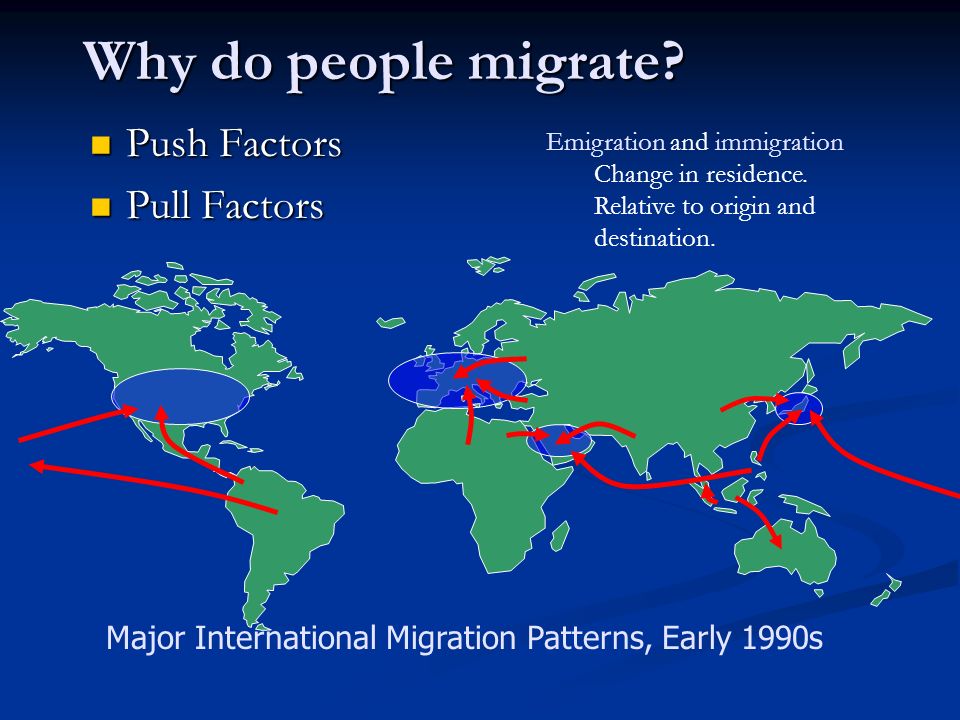 Why do people migrate?

Push Factors

Pull Factors

Emigration and immigration
Change in residence.
Relative to origin and destination.

Major International Migration Patterns, Early 1990s